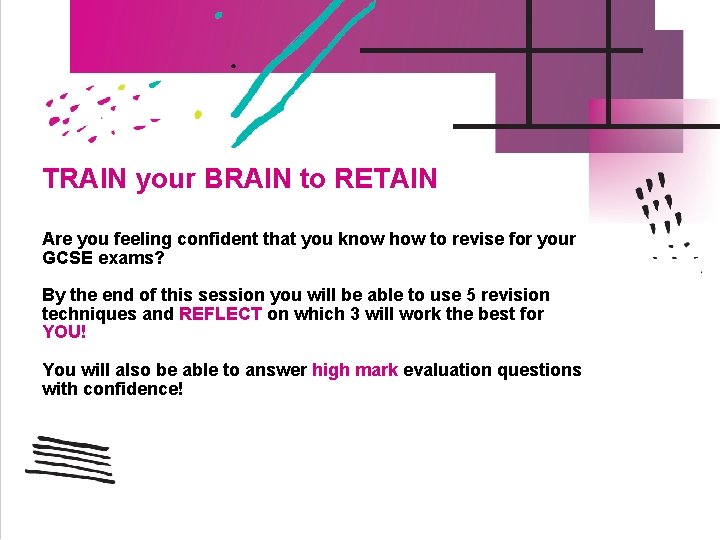 TRAIN your BRAIN to RETAIN

Are you feeling confident that you know how to revise for your GCSE exams?

By the end of this session you will be able to use 5 revision techniques and REFLECT on which 3 will work the best for YOU!

You will also be able to answer high mark evaluation questions with confidence!